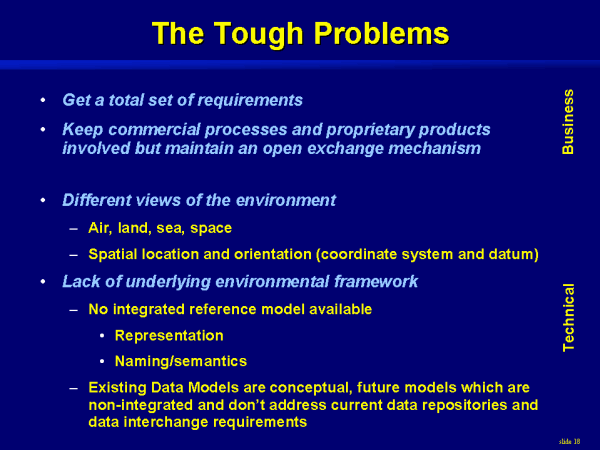 The Tough Problems

• Get a total set of requirements

• Keep commercial processes and proprietary products involved but maintain an open exchange mechanism

Business

• Different views of the environment

– Air, land, sea, space

– Spatial location and orientation (coordinate system and datum)

• Lack of underlying environmental framework

– No integrated reference model available

• Representation

• Naming/semantics

– Existing Data Models are conceptual, future models which are non-integrated and don't address current data repositories and data interchange requirements

Technical

slide 18